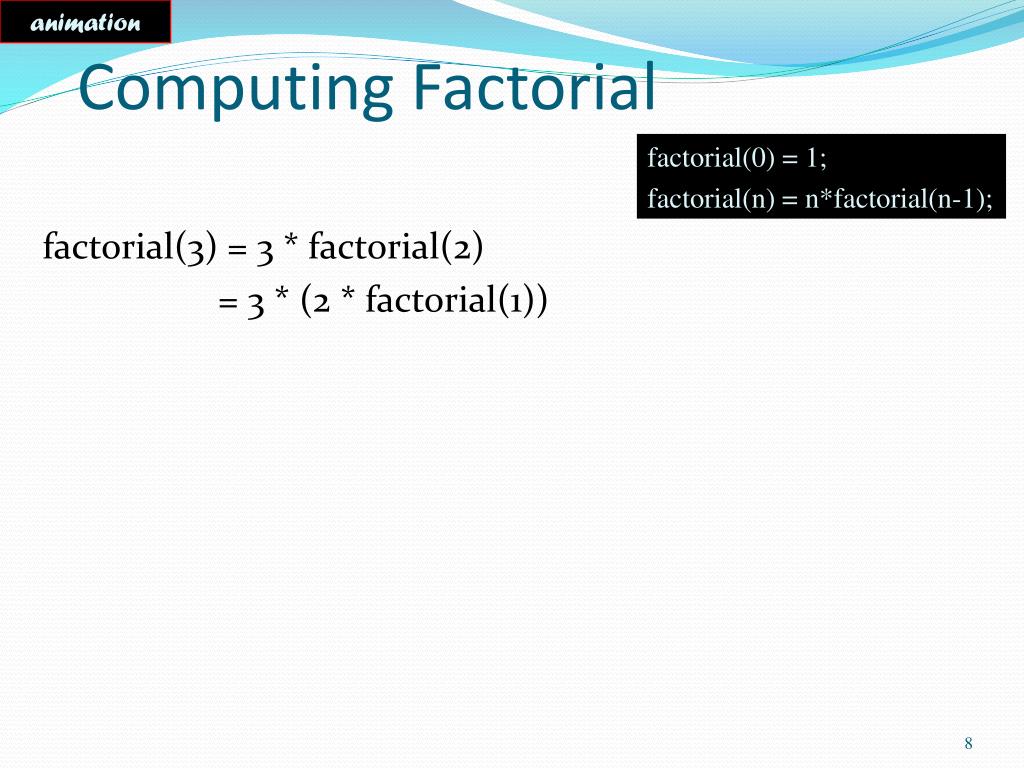 animation

Computing Factorial

factorial(0) = 1;
factorial(n) = n*factorial(n-1);

factorial(3) = 3 * factorial(2)
= 3 * (2 * factorial(1))

8